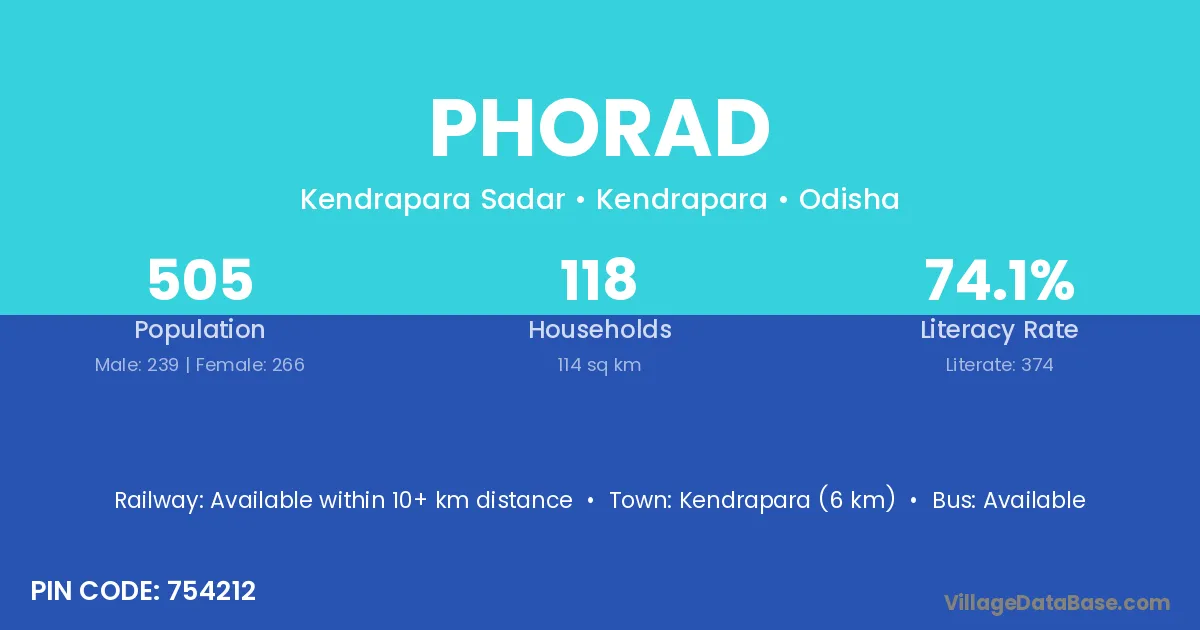 PHORAD

Kendrapara Sadar • Kendrapara • Odisha

505
Population
Male: 239 | Female: 266

118
Households
114 sq km

74.1%
Literacy Rate
Literate: 374

Railway: Available within 10+ km distance • Town: Kendrapara (6 km) • Bus: Available

PIN CODE: 754212

VillageDataBase.com